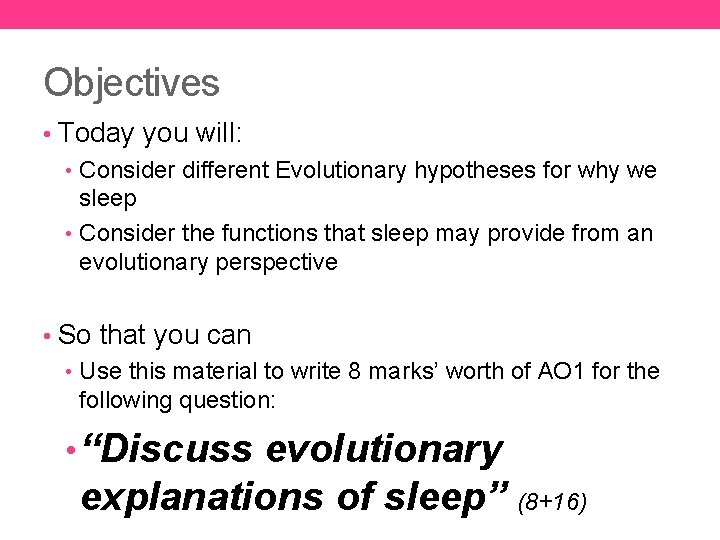 Objectives

• Today you will:
  • Consider different Evolutionary hypotheses for why we sleep
  • Consider the functions that sleep may provide from an evolutionary perspective

• So that you can
  • Use this material to write 8 marks' worth of AO1 for the following question:
  • "Discuss evolutionary explanations of sleep" (8+16)